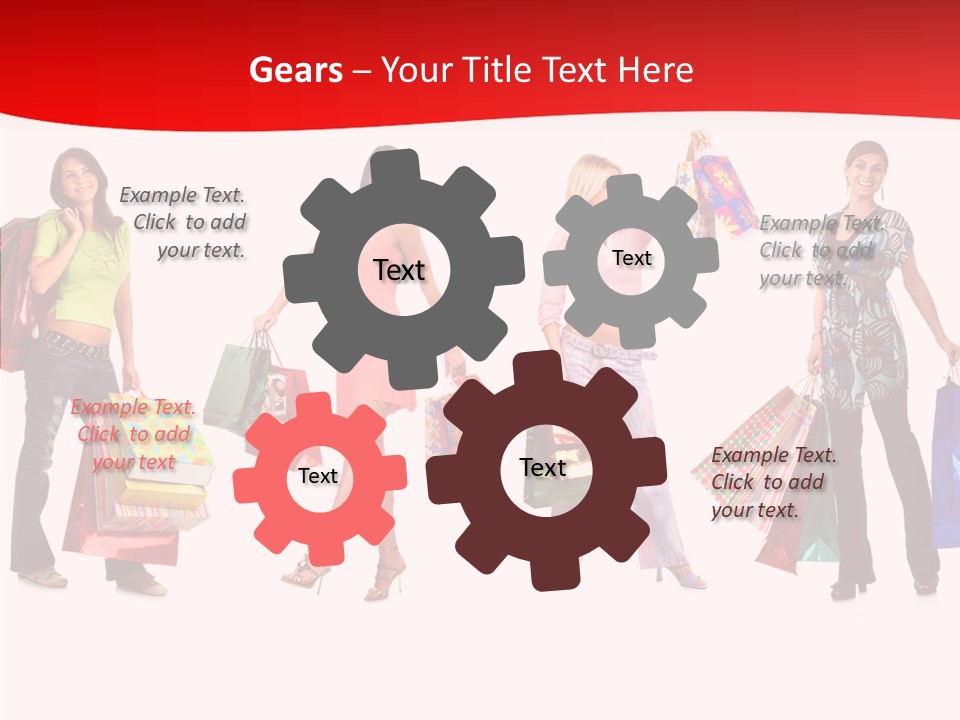 Gears – Your Title Text Here

Example Text. Click to add your text.

Text

Text

Example Text. Click to add your text.

Example Text. Click to add your text

Text

Text

Example Text. Click to add your text.